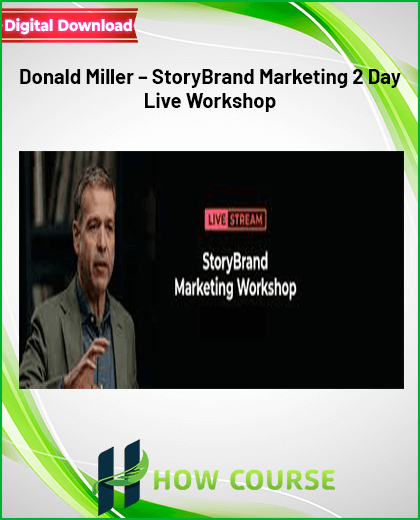 Digital Download

Donald Miller – StoryBrand Marketing 2 Day Live Workshop

LIVE STREAM

StoryBrand Marketing Workshop

HOW COURSE